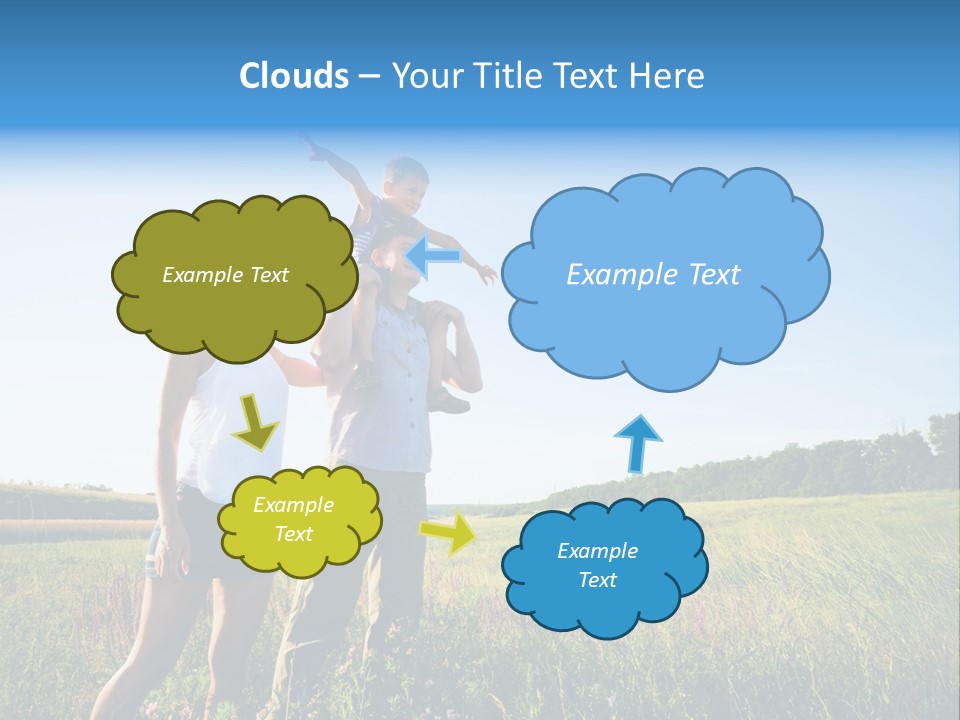 Clouds – Your Title Text Here

Example Text

Example Text

Example Text

Example Text